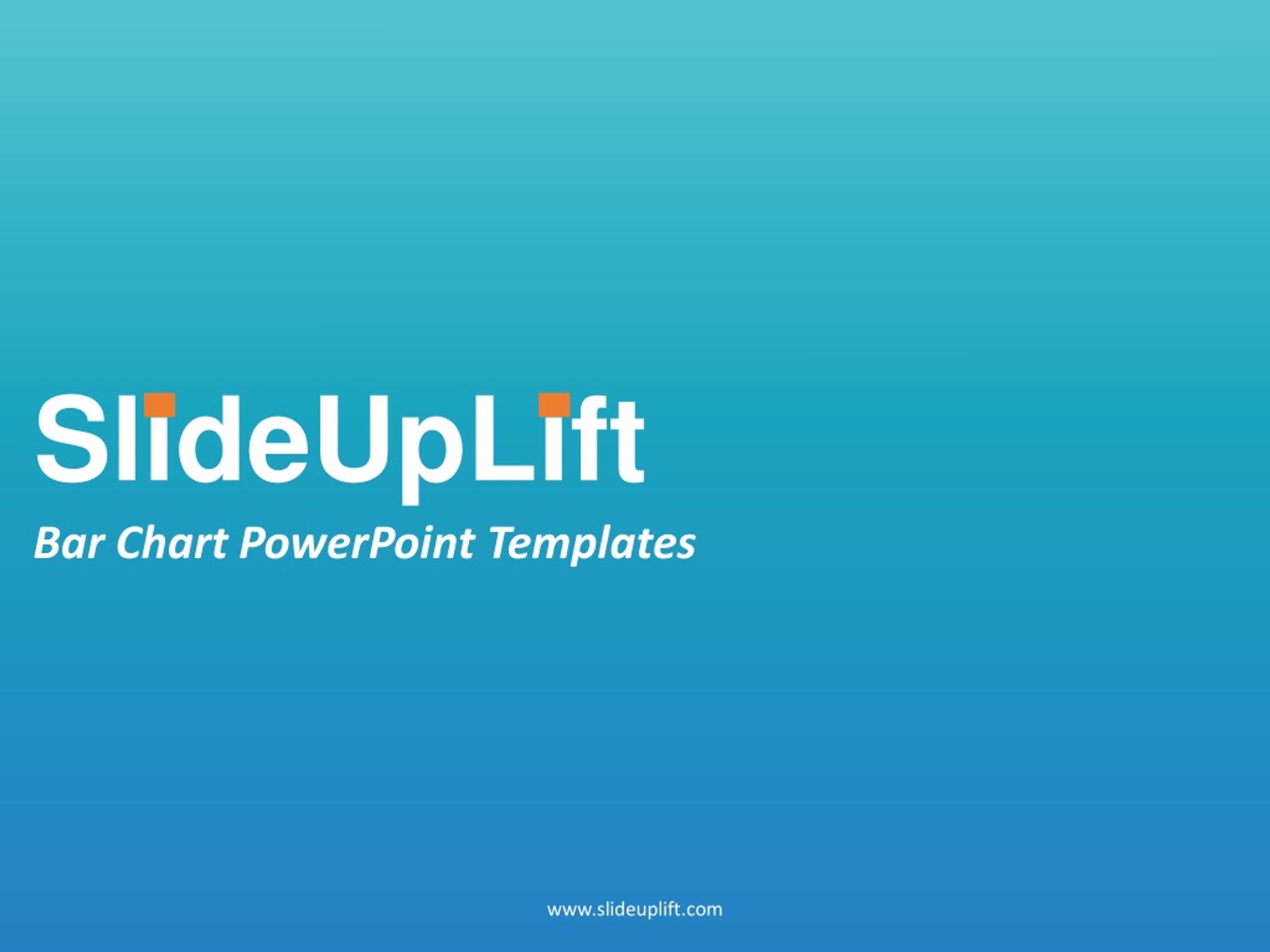 SlideUpLift

Bar Chart PowerPoint Templates

www.slideuplift.com